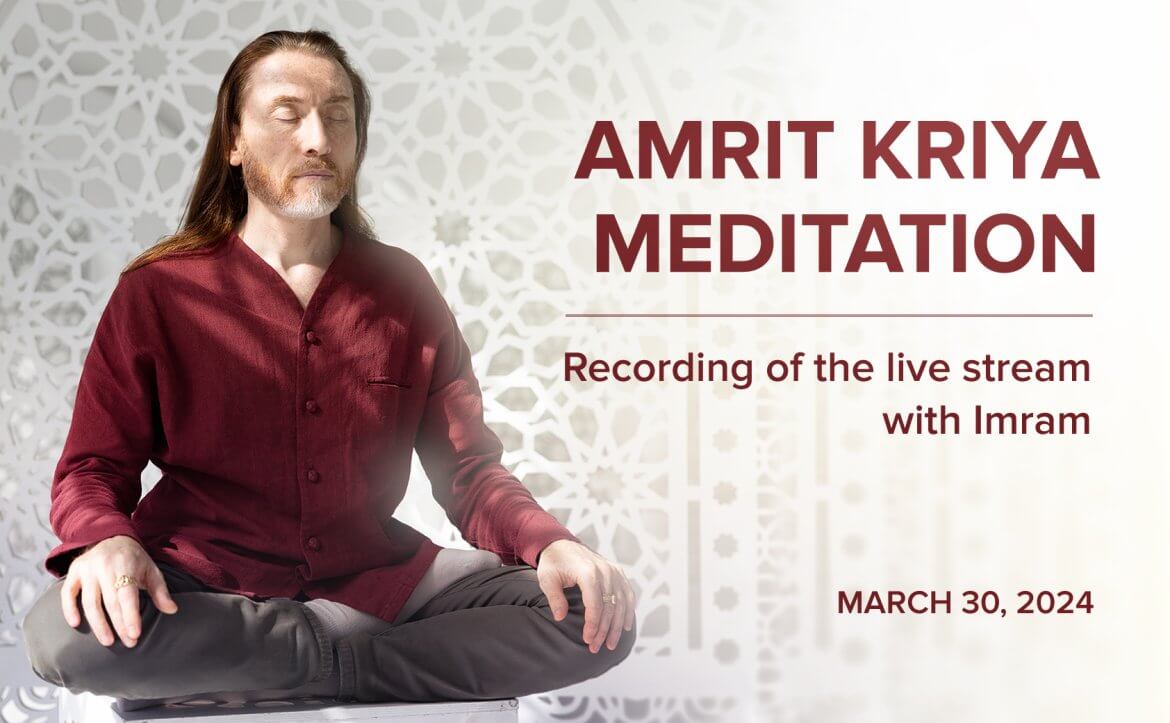 AMRIT KRIYA MEDITATION

Recording of the live stream with Imram

MARCH 30, 2024